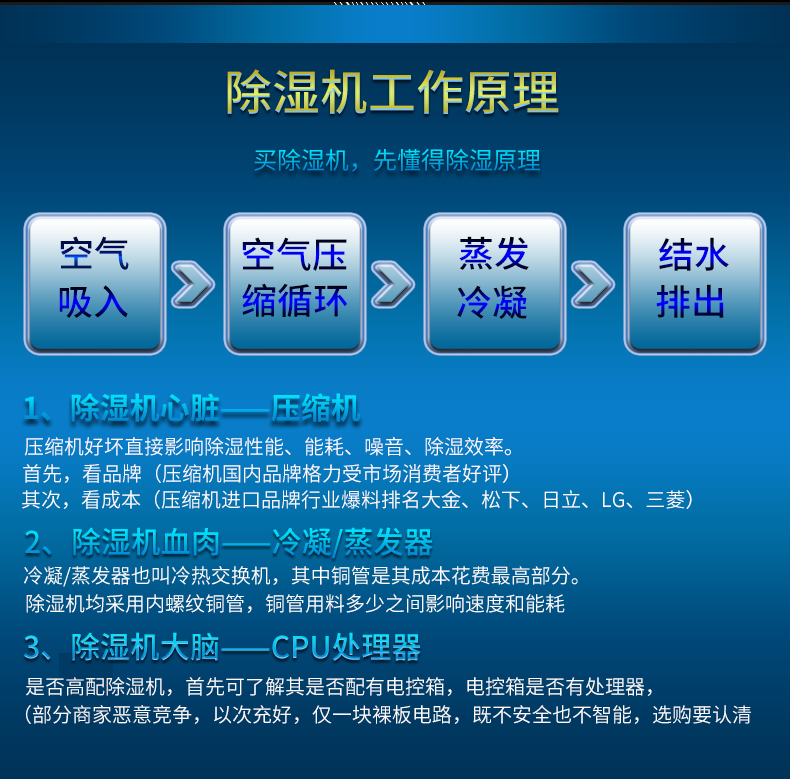 除湿机工作原理

买除湿机，先懂得除湿原理

空气吸入

空气压缩循环

蒸发冷凝

结水排出

1、除湿机心脏——压缩机

压缩机好坏直接影响除湿性能、能耗、噪音、除湿效率。
首先，看品牌（压缩机国内品牌格力受市场消费者好评）
其次，看成本（压缩机进口品牌行业爆料排名大金、松下、日立、LG、三菱）

2、除湿机血肉——冷凝/蒸发器

冷凝/蒸发器也叫冷热交换机，其中铜管是其成本花费最高部分。
除湿机均采用内螺纹铜管，铜管用料多少之间影响速度和能耗

3、除湿机大脑——CPU处理器

是否高配除湿机，首先可了解其是否配有电控箱，电控箱是否有处理器，
（部分商家恶意竞争，以次充好，仅一块裸板电路，既不安全也不智能，选购要认清